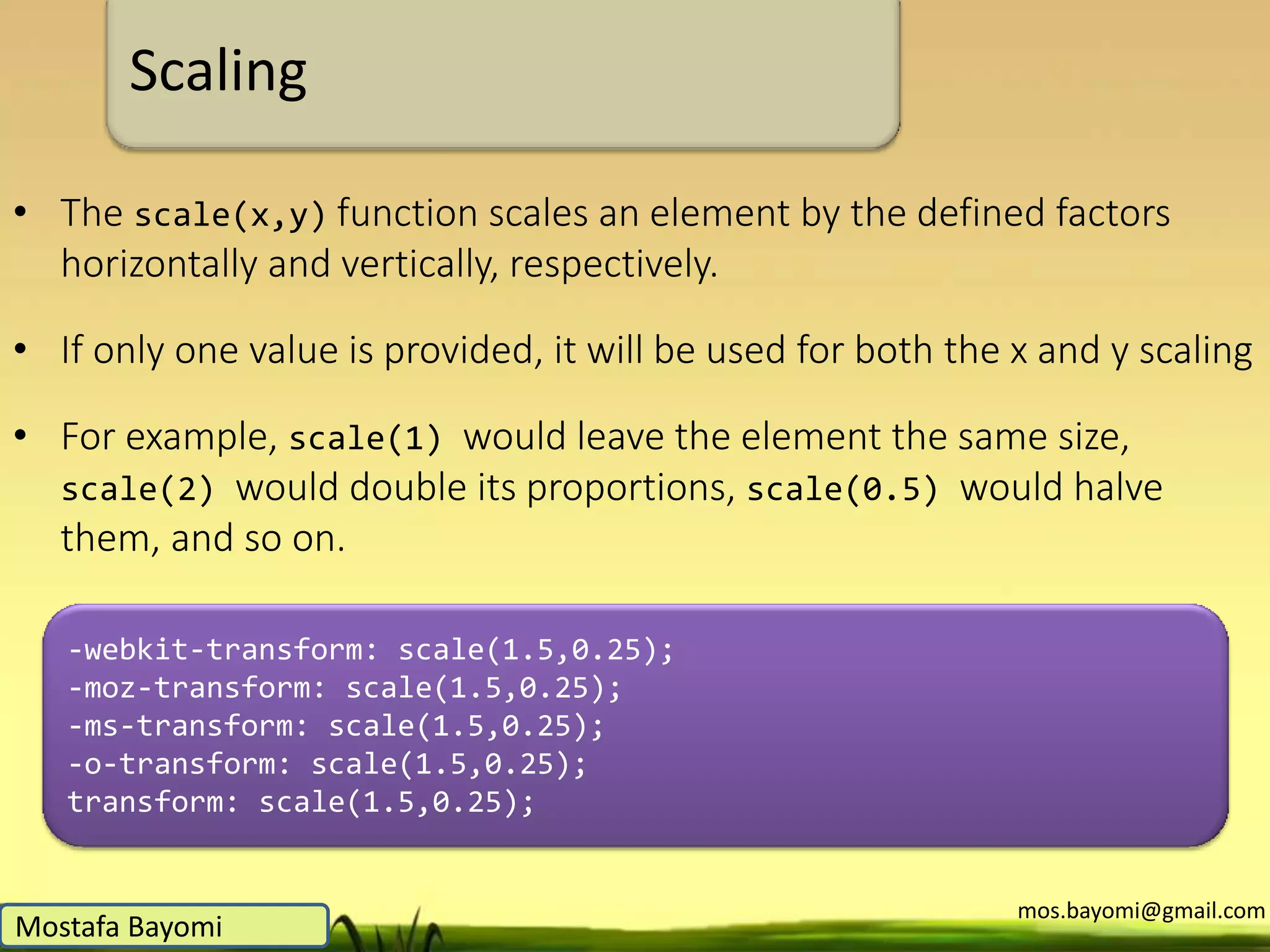 Scaling

• The scale(x,y) function scales an element by the defined factors horizontally and vertically, respectively.

• If only one value is provided, it will be used for both the x and y scaling

• For example, scale(1) would leave the element the same size, scale(2) would double its proportions, scale(0.5) would halve them, and so on.

-webkit-transform: scale(1.5,0.25);
-moz-transform: scale(1.5,0.25);
-ms-transform: scale(1.5,0.25);
-o-transform: scale(1.5,0.25);
transform: scale(1.5,0.25);

Mostafa Bayomi

mos.bayomi@gmail.com